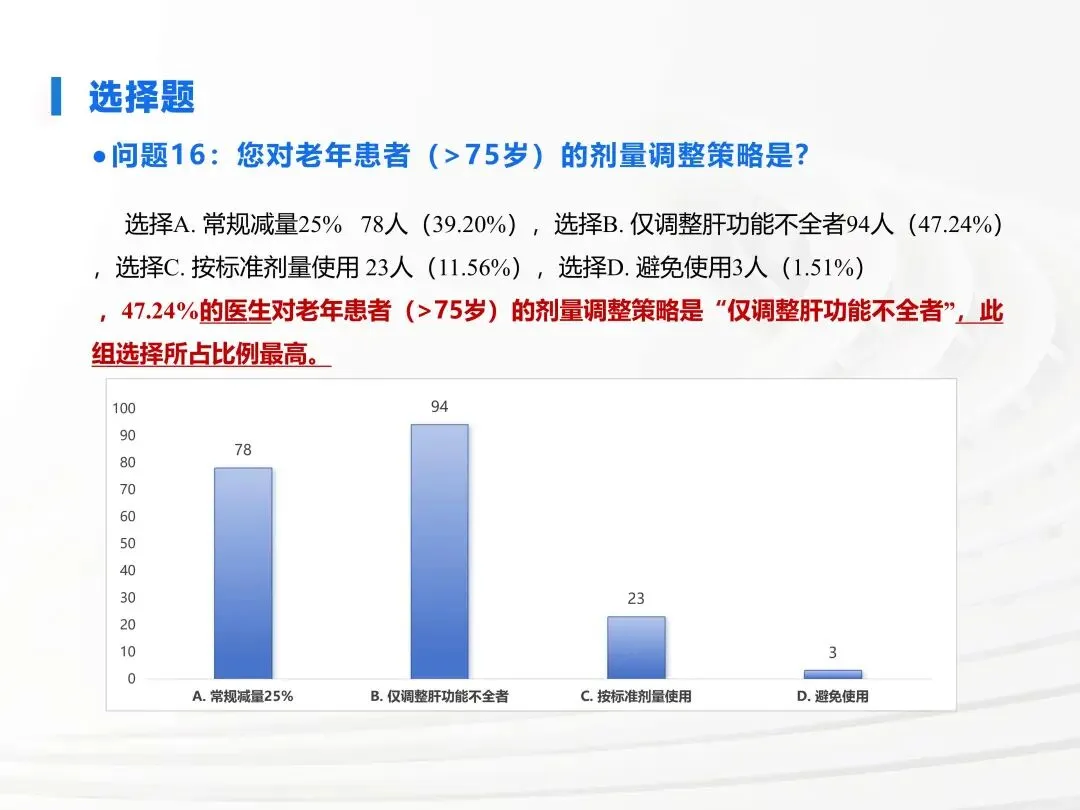 选择题

●问题16：您对老年患者（>75岁）的剂量调整策略是？

选择A. 常规减量25%　78人（39.20%），选择B. 仅调整肝功能不全者94人（47.24%），选择C. 按标准剂量使用 23人（11.56%），选择D. 避免使用3人（1.51%），47.24%的医生对老年患者（>75岁）的剂量调整策略是“仅调整肝功能不全者”，此组选择所占比例最高。

100
90
80
70
60
50
40
30
20
10
0

78
94
23
3

A. 常规减量25%
B. 仅调整肝功能不全者
C. 按标准剂量使用
D. 避免使用